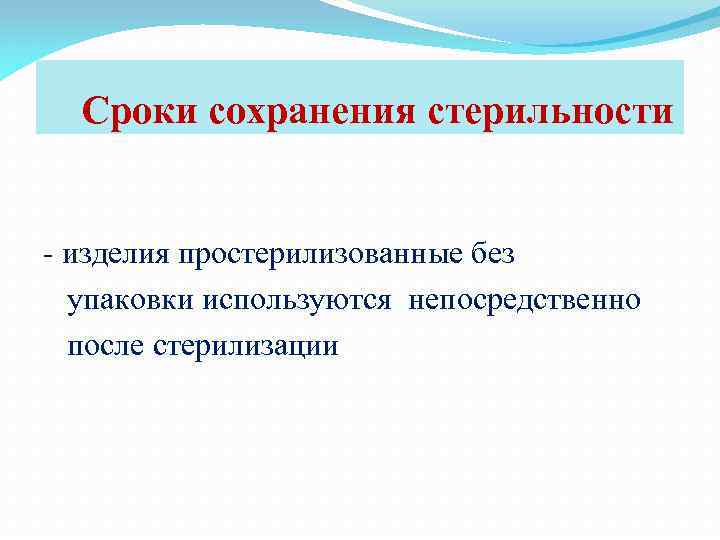 Сроки сохранения стерильности

- изделия простерилизованные без упаковки используются непосредственно после стерилизации